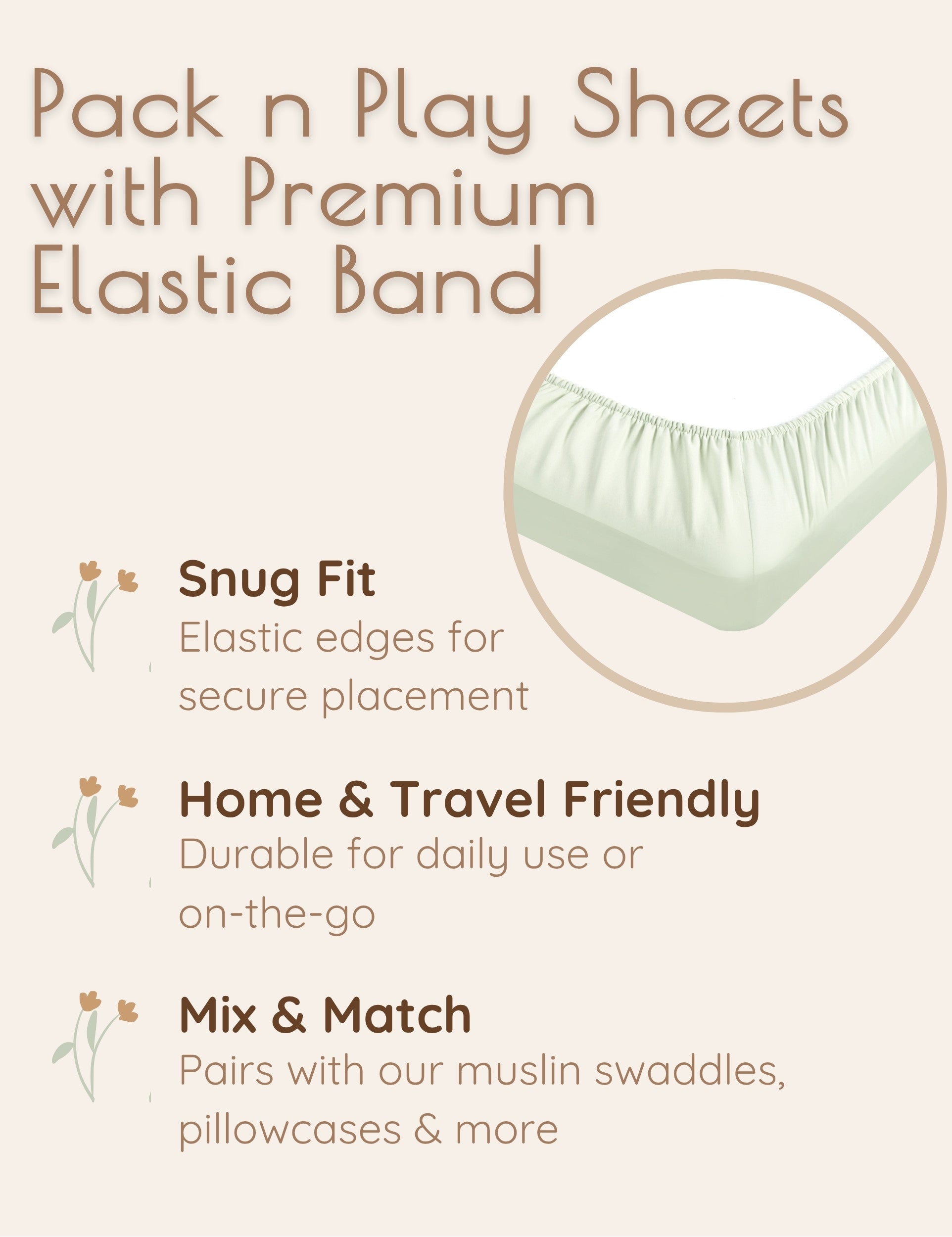 Pack n Play Sheets with Premium Elastic Band

Snug Fit
Elastic edges for secure placement

Home & Travel Friendly
Durable for daily use or on-the-go

Mix & Match
Pairs with our muslin swaddles, pillowcases & more